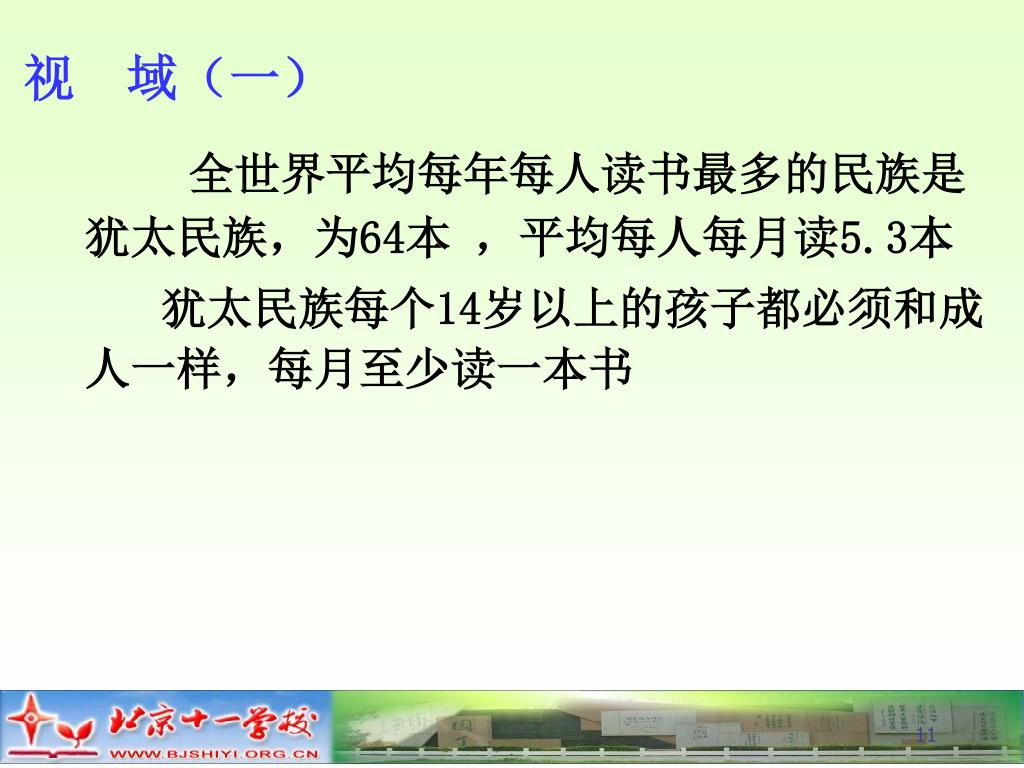 视 域（一）

全世界平均每年每人读书最多的民族是犹太民族，为64本 ，平均每人每月读5.3本

犹太民族每个14岁以上的孩子都必须和成人一样，每月至少读一本书

北京十一学校
WWW.BJSHIYI.ORG.CN

11